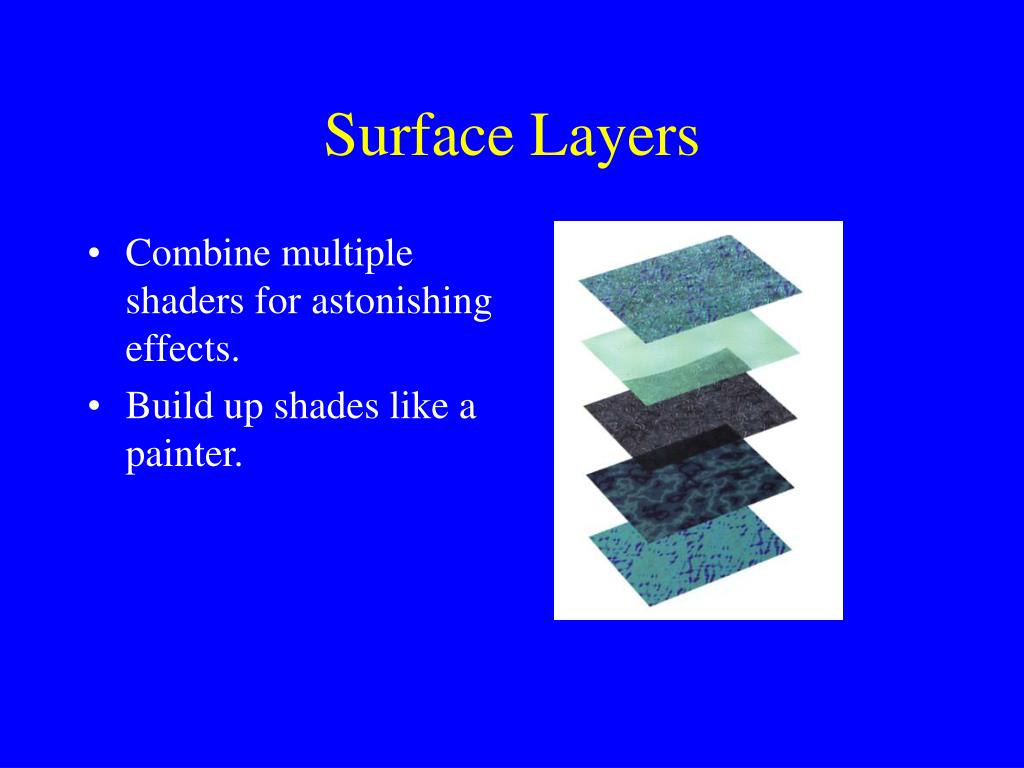 Surface Layers

• Combine multiple shaders for astonishing effects.
• Build up shades like a painter.